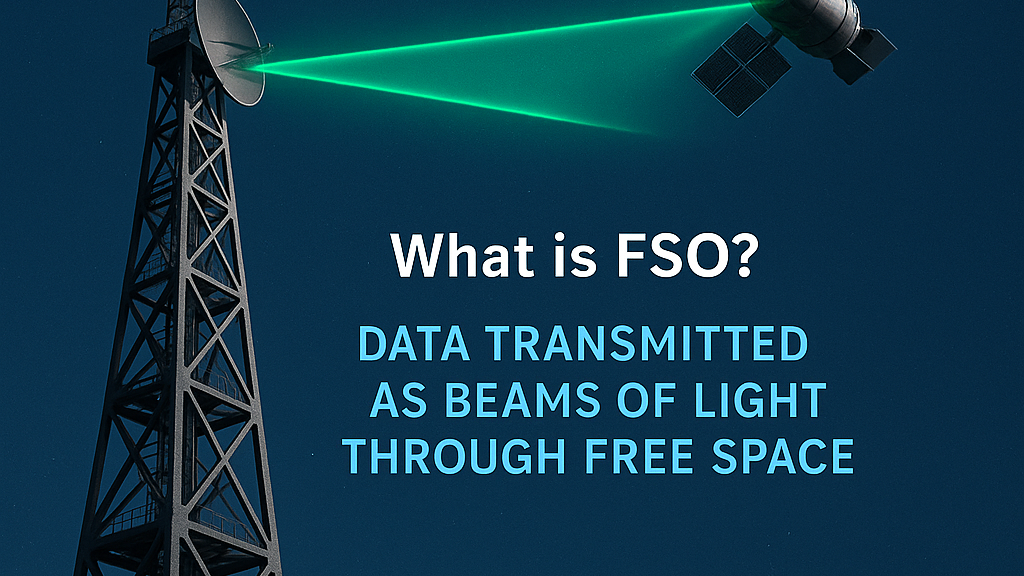 What is FSO?

DATA TRANSMITTED AS BEAMS OF LIGHT THROUGH FREE SPACE